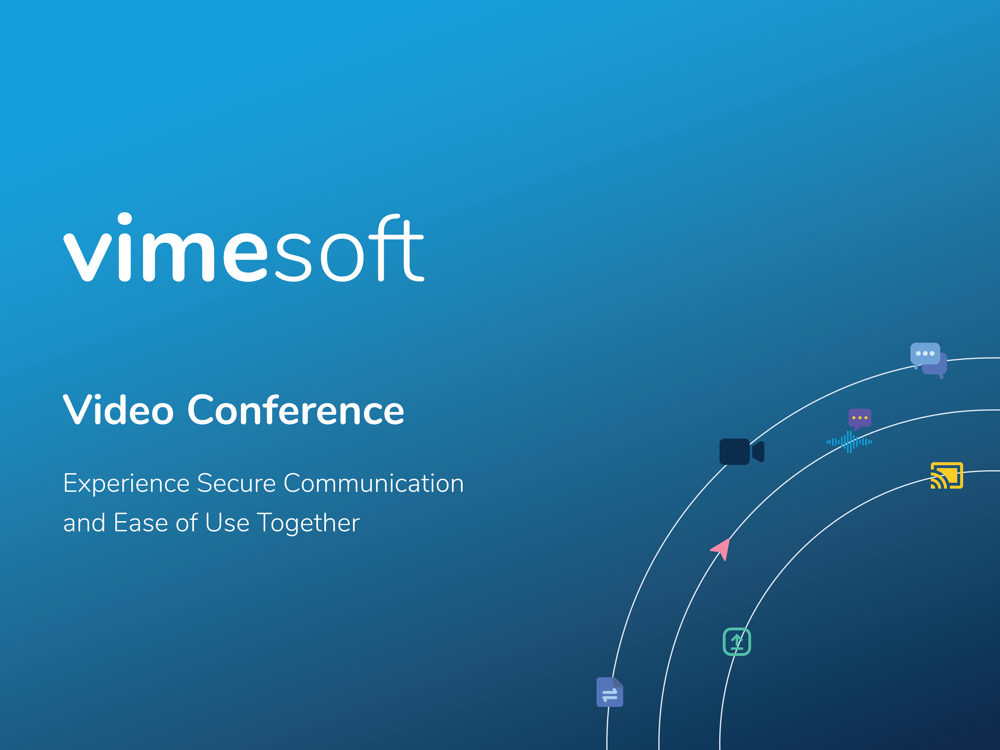 vimesoft

Video Conference

Experience Secure Communication and Ease of Use Together